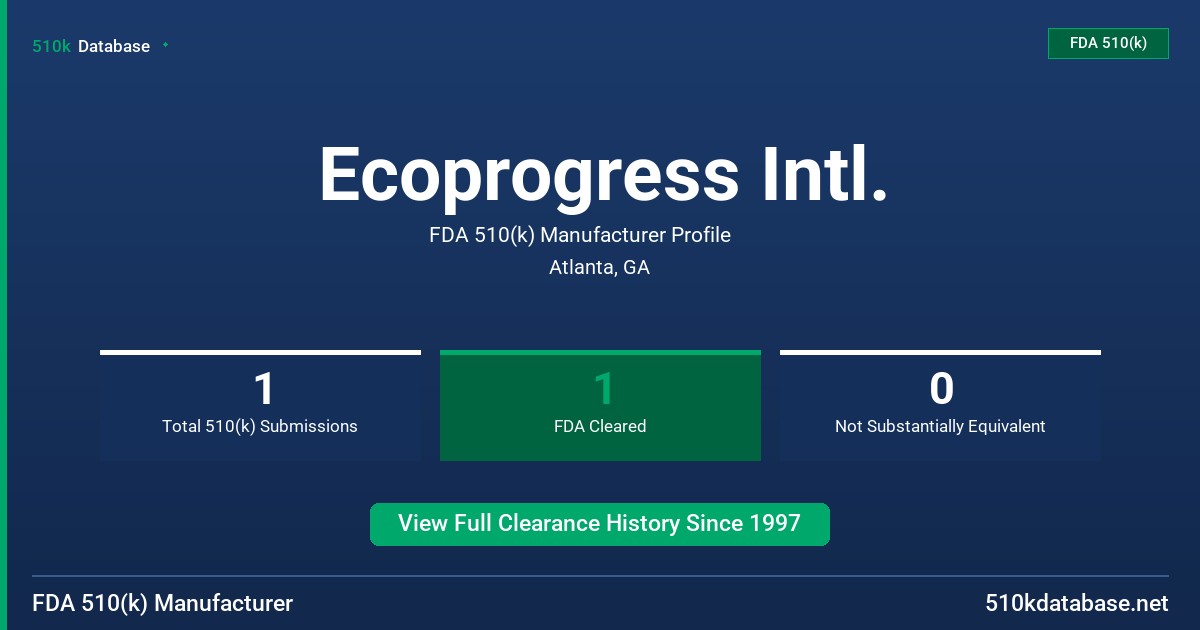 510k Database

FDA 510(k)

Ecoprogress Intl.

FDA 510(k) Manufacturer Profile

Atlanta, GA

1
Total 510(k) Submissions

1
FDA Cleared

0
Not Substantially Equivalent

View Full Clearance History Since 1997

FDA 510(k) Manufacturer

510kdatabase.net